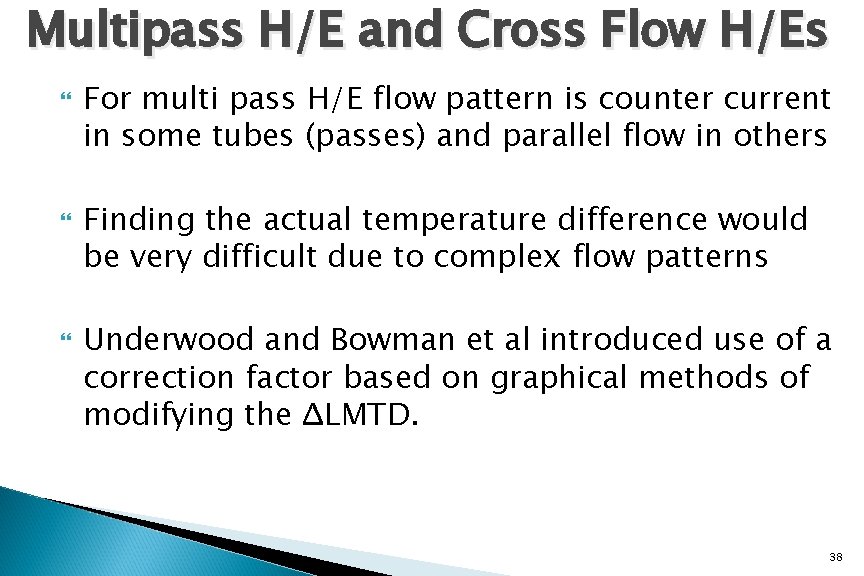 Multipass H/E and Cross Flow H/Es

For multi pass H/E flow pattern is counter current in some tubes (passes) and parallel flow in others

Finding the actual temperature difference would be very difficult due to complex flow patterns

Underwood and Bowman et al introduced use of a correction factor based on graphical methods of modifying the ΔLMTD.

38